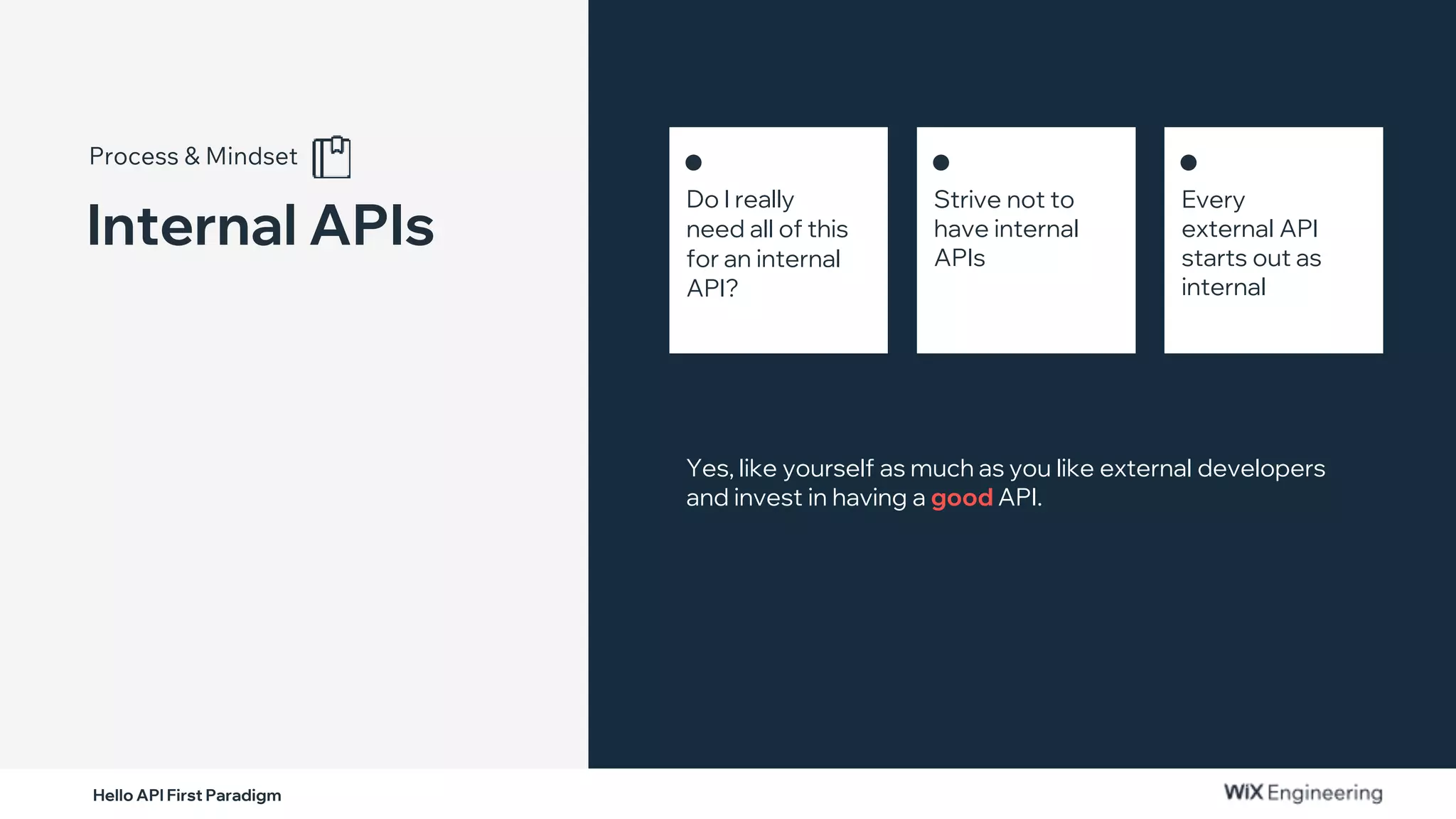 Process & Mindset

Internal APIs

Do I really need all of this for an internal API?

Strive not to have internal APIs

Every external API starts out as internal

Yes, like yourself as much as you like external developers and invest in having a good API.

Hello API First Paradigm

WiX Engineering